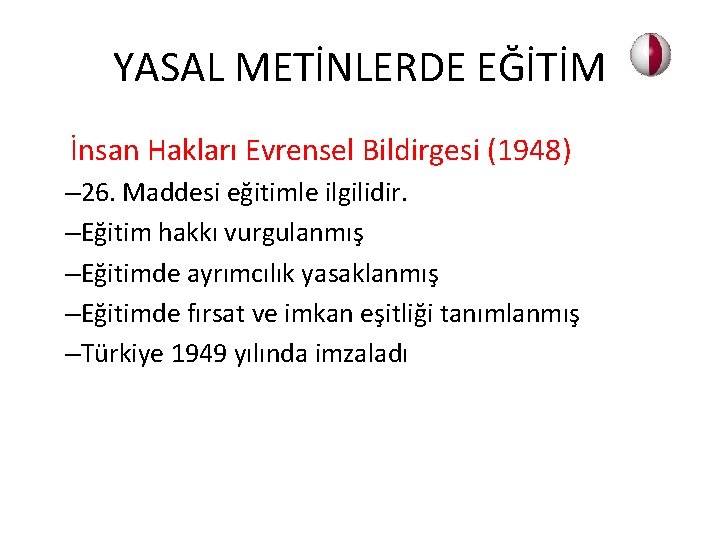 YASAL METİNLERDE EĞİTİM

İnsan Hakları Evrensel Bildirgesi (1948)

–26. Maddesi eğitimle ilgilidir.

–Eğitim hakkı vurgulanmış

–Eğitimde ayrımcılık yasaklanmış

–Eğitimde fırsat ve imkan eşitliği tanımlanmış

–Türkiye 1949 yılında imzaladı